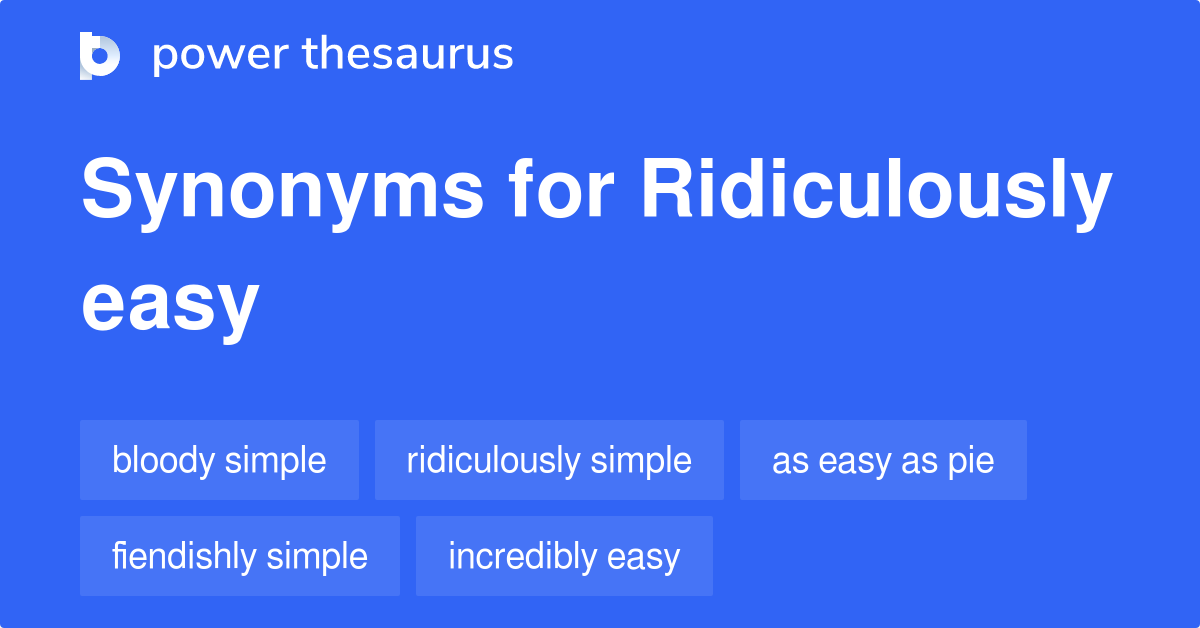 power thesaurus

Synonyms for Ridiculously easy

bloody simple
ridiculously simple
as easy as pie
fiendishly simple
incredibly easy